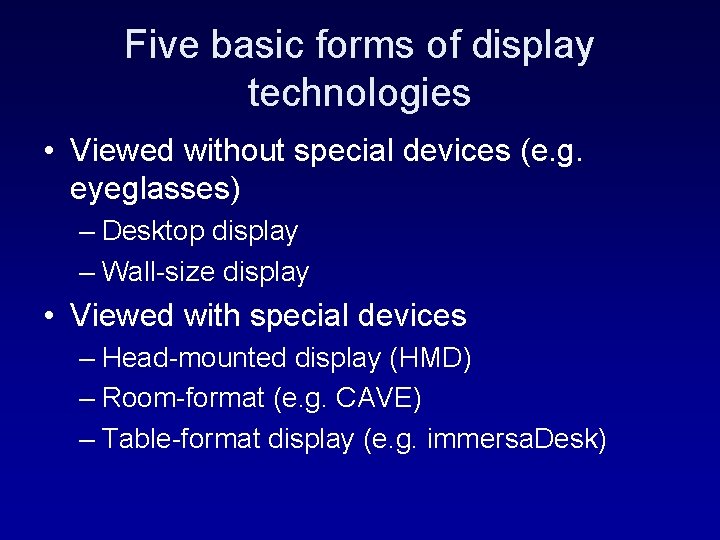 Five basic forms of display technologies

• Viewed without special devices (e.g. eyeglasses)
– Desktop display
– Wall-size display
• Viewed with special devices
– Head-mounted display (HMD)
– Room-format (e.g. CAVE)
– Table-format display (e.g. immersaDesk)